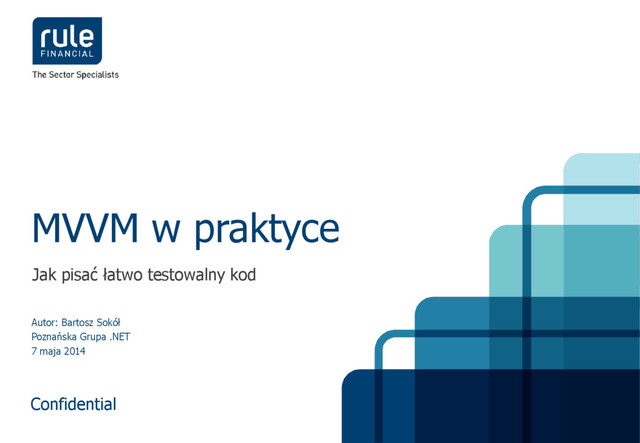 rule
FINANCIAL
The Sector Specialists

MVVM w praktyce

Jak pisać łatwo testowalny kod

Autor: Bartosz Sokół
Poznańska Grupa .NET
7 maja 2014

Confidential